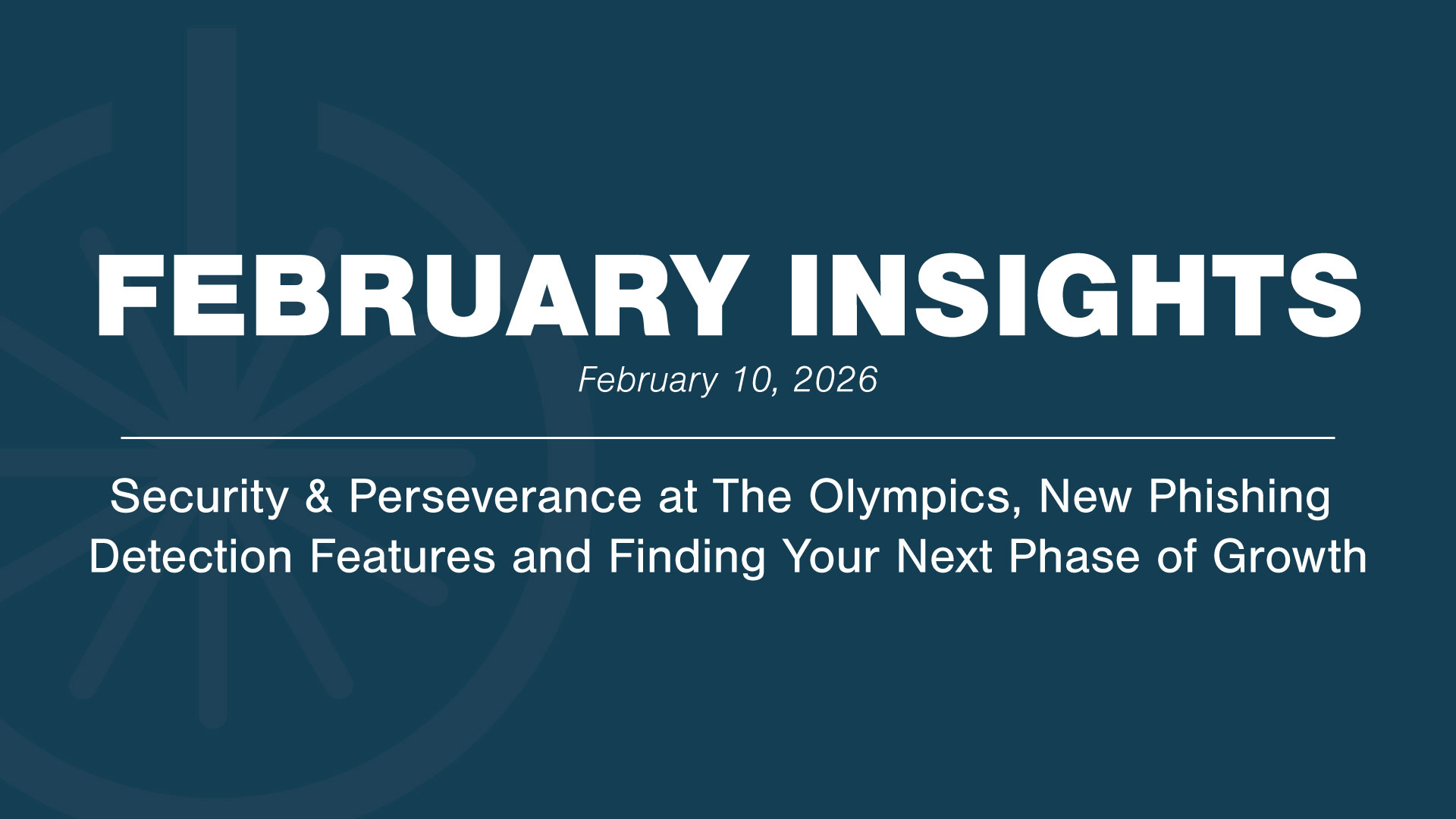 FEBRUARY INSIGHTS

February 10, 2026

Security & Perseverance at The Olympics, New Phishing Detection Features and Finding Your Next Phase of Growth